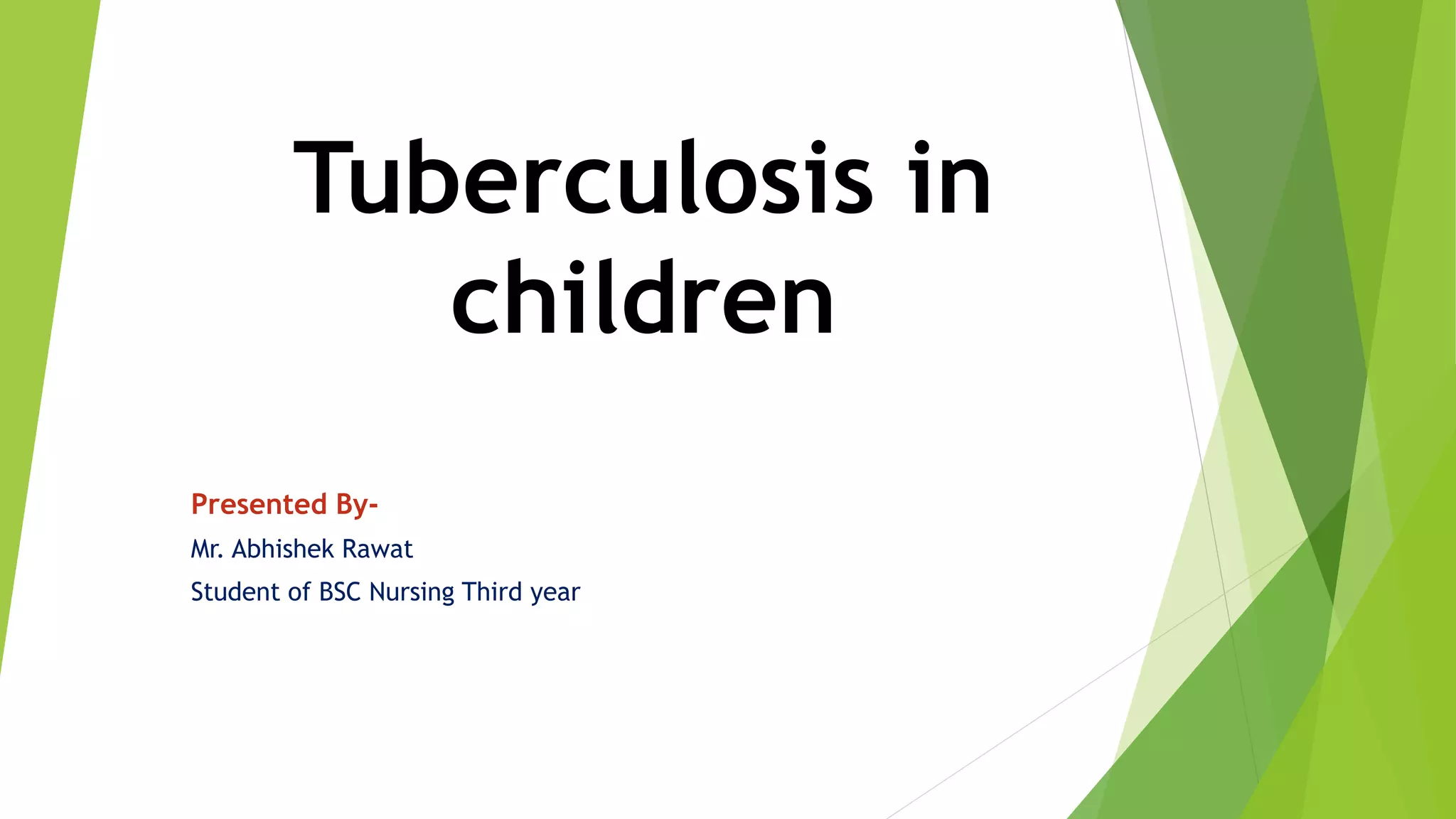 Tuberculosis in children

Presented By-

Mr. Abhishek Rawat

Student of BSC Nursing Third year